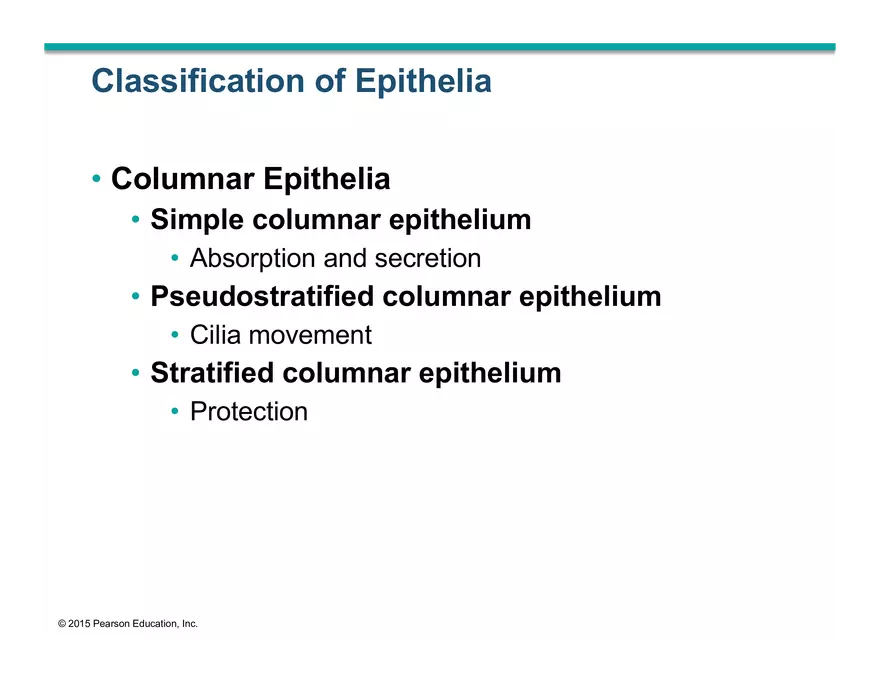 Classification of Epithelia

• Columnar Epithelia
  • Simple columnar epithelium
    • Absorption and secretion
  • Pseudostratified columnar epithelium
    • Cilia movement
  • Stratified columnar epithelium
    • Protection

© 2015 Pearson Education, Inc.